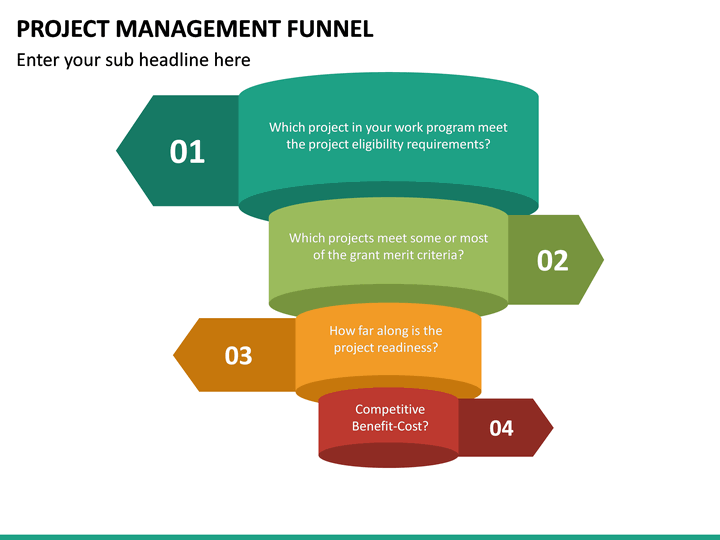 PROJECT MANAGEMENT FUNNEL

Enter your sub headline here

01

Which project in your work program meet the project eligibility requirements?

Which projects meet some or most of the grant merit criteria?

02

03

How far along is the project readiness?

Competitive Benefit-Cost?

04